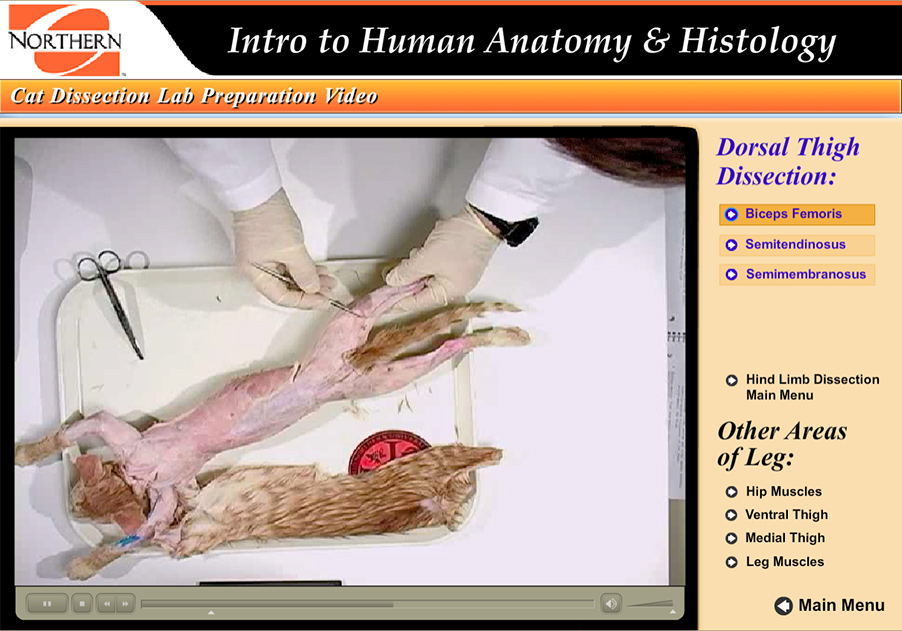 NORTHERN

Intro to Human Anatomy & Histology

Cat Dissection Lab Preparation Video

Dorsal Thigh Dissection:

Biceps Femoris

Semitendinosus

Semimembranosus

Hind Limb Dissection Main Menu

Other Areas of Leg:

Hip Muscles

Ventral Thigh

Medial Thigh

Leg Muscles

Main Menu